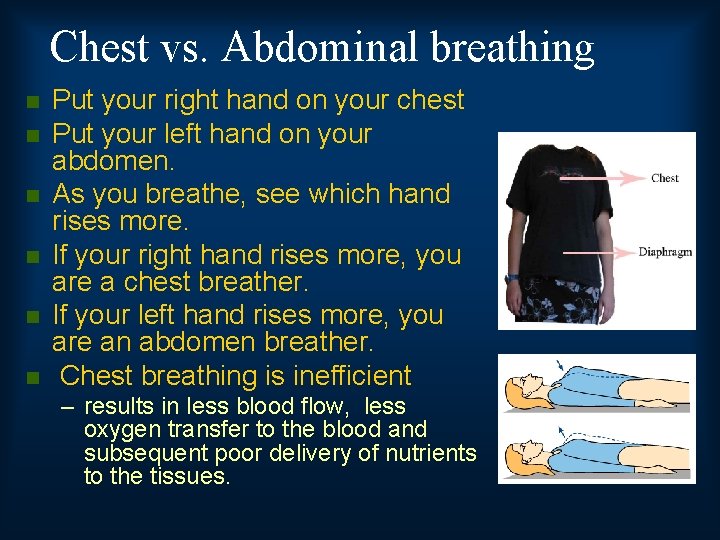 Chest vs. Abdominal breathing

- Put your right hand on your chest
- Put your left hand on your abdomen.
- As you breathe, see which hand rises more.
- If your right hand rises more, you are a chest breather.
- If your left hand rises more, you are an abdomen breather.
- Chest breathing is inefficient
  – results in less blood flow, less oxygen transfer to the blood and subsequent poor delivery of nutrients to the tissues.

Chest

Diaphragm